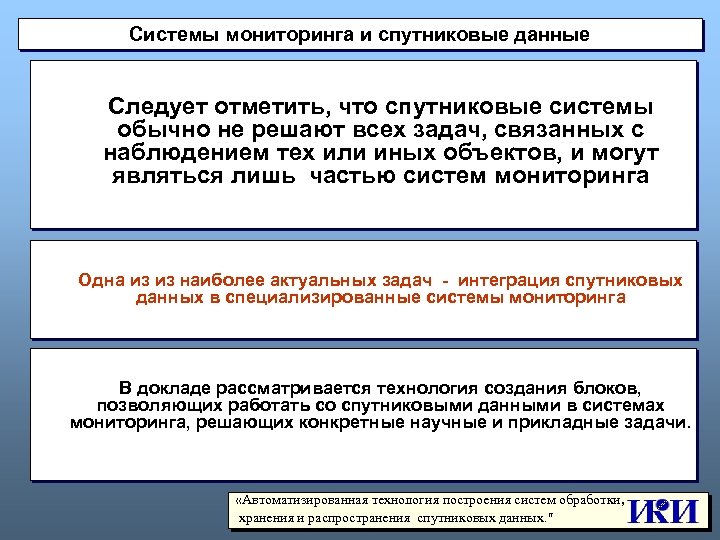 Системы мониторинга и спутниковые данные

Следует отметить, что спутниковые системы обычно не решают всех задач, связанных с наблюдением тех или иных объектов, и могут являться лишь частью систем мониторинга

Одна из из наиболее актуальных задач - интеграция спутниковых данных в специализированные системы мониторинга

В докладе рассматривается технология создания блоков, позволяющих работать со спутниковыми данными в системах мониторинга, решающих конкретные научные и прикладные задачи.

«Автоматизированная технология построения систем обработки, хранения и распространения спутниковых данных."

ИКИ